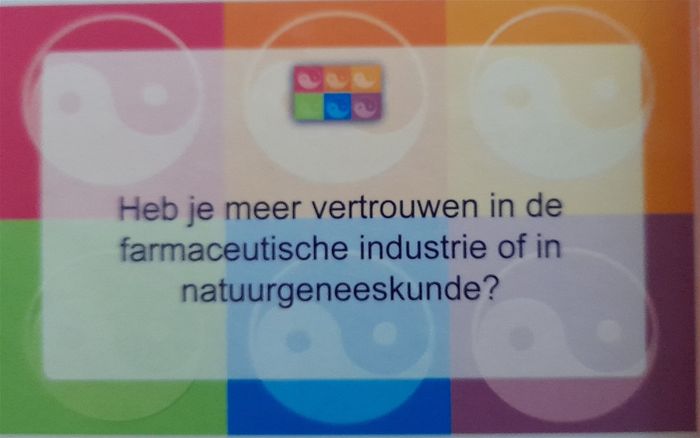 Heb je meer vertrouwen in de farmaceutische industrie of in natuurgeneeskunde?